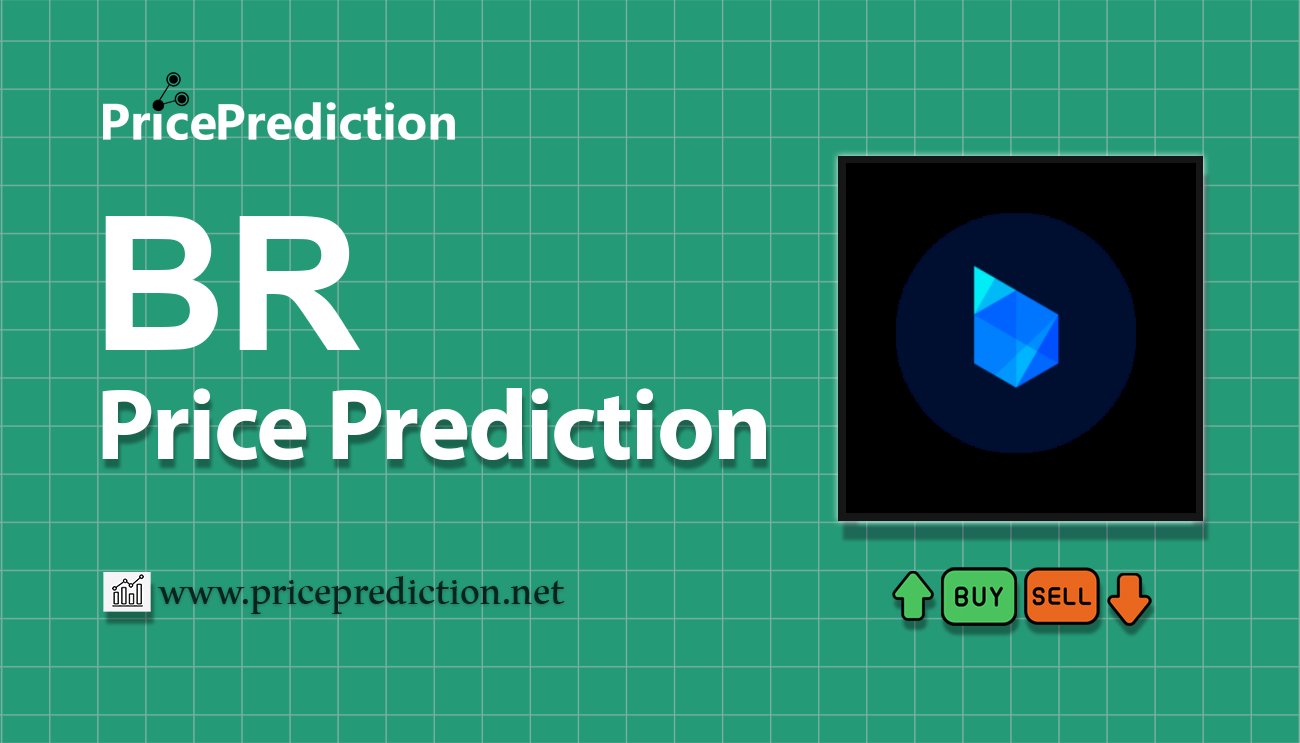 PricePrediction

BR
Price Prediction

www.priceprediction.net

BUY SELL